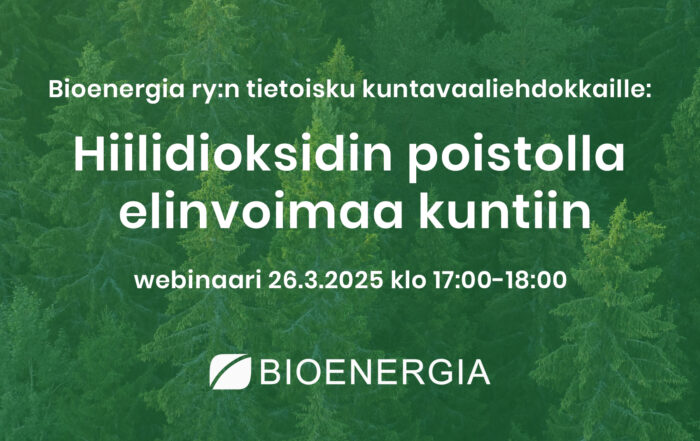 Bioenergia ry:n tietoisku kuntavaaliehdokkaille:

Hiilidioksidin poistolla elinvoimaa kuntiin

webinaari 26.3.2025 klo 17:00-18:00

BIOENERGIA